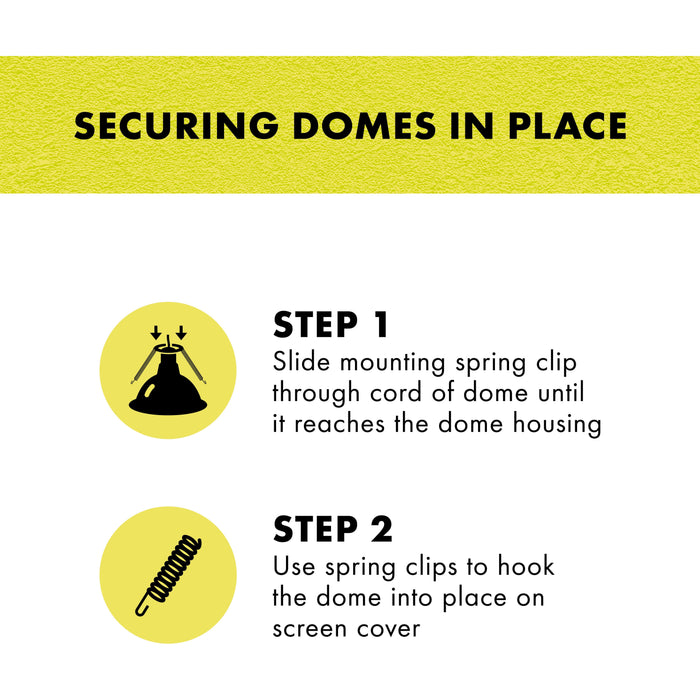 SECURING DOMES IN PLACE

STEP 1
Slide mounting spring clip through cord of dome until it reaches the dome housing

STEP 2
Use spring clips to hook the dome into place on screen cover